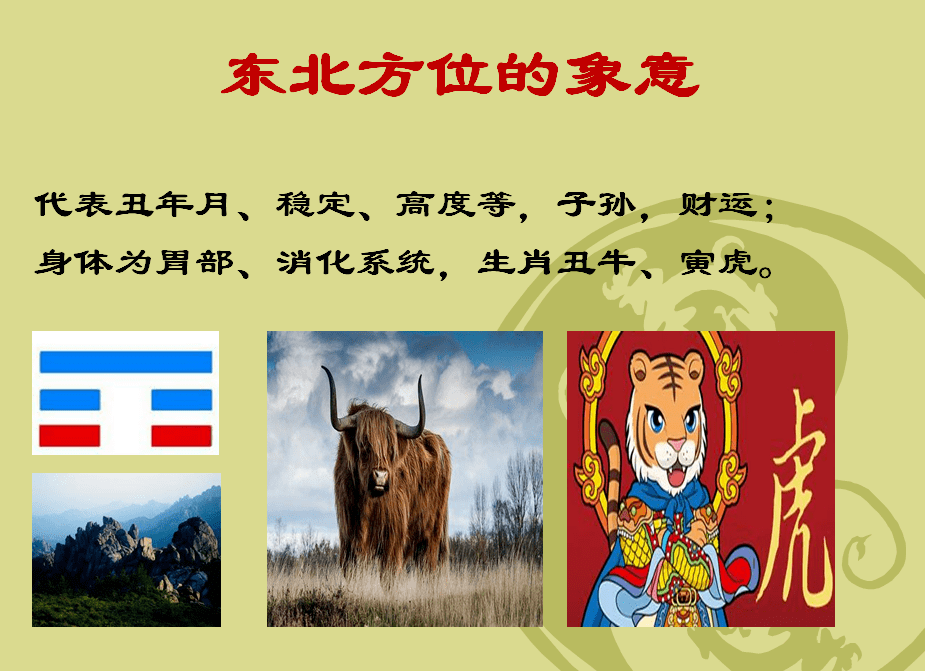 东北方位的象意

代表丑年月、稳定、高度等，子孙，财运；身体为胃部、消化系统，生肖丑牛、寅虎。

虎